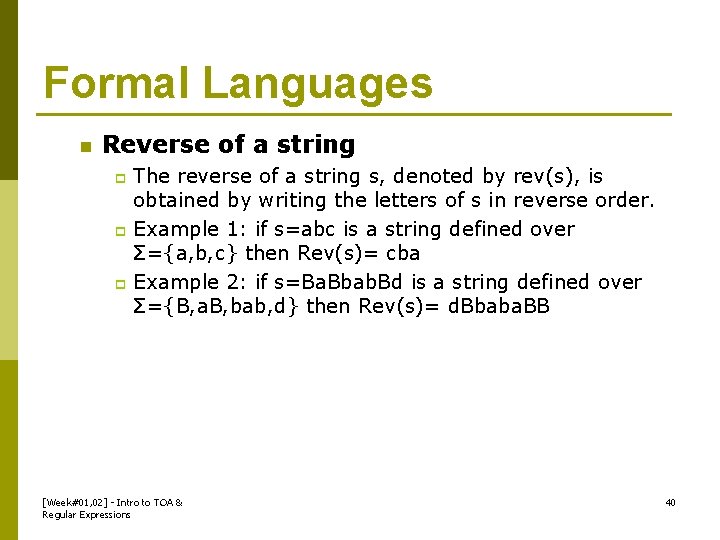 Formal Languages

Reverse of a string

The reverse of a string s, denoted by rev(s), is obtained by writing the letters of s in reverse order.

Example 1: if s=abc is a string defined over Σ={a,b,c} then Rev(s)= cba

Example 2: if s=BaBbabBd is a string defined over Σ={B,aB,bab,d} then Rev(s)= dBbabaBB

[Week#01,02] - Intro to TOA & Regular Expressions

40